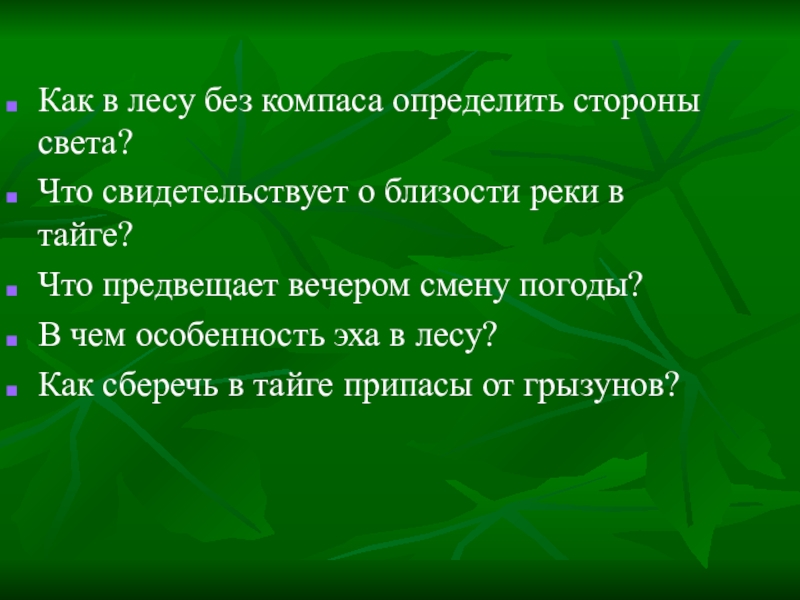 Как в лесу без компаса определить стороны света?

Что свидетельствует о близости реки в тайге?

Что предвещает вечером смену погоды?

В чем особенность эха в лесу?

Как сберечь в тайге припасы от грызунов?